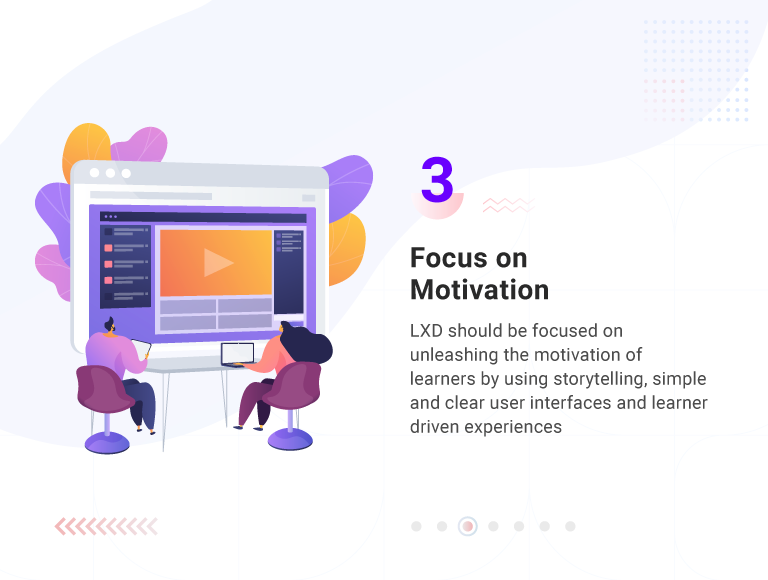 3

Focus on Motivation

LXD should be focused on unleashing the motivation of learners by using storytelling, simple and clear user interfaces and learner driven experiences